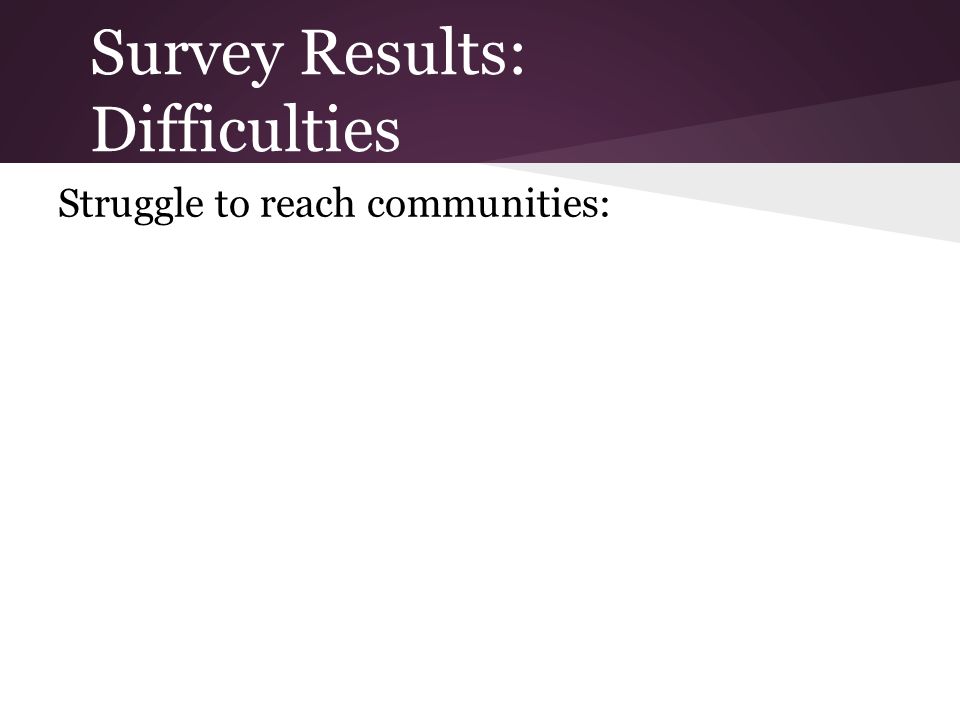 Survey Results: Difficulties

Struggle to reach communities: